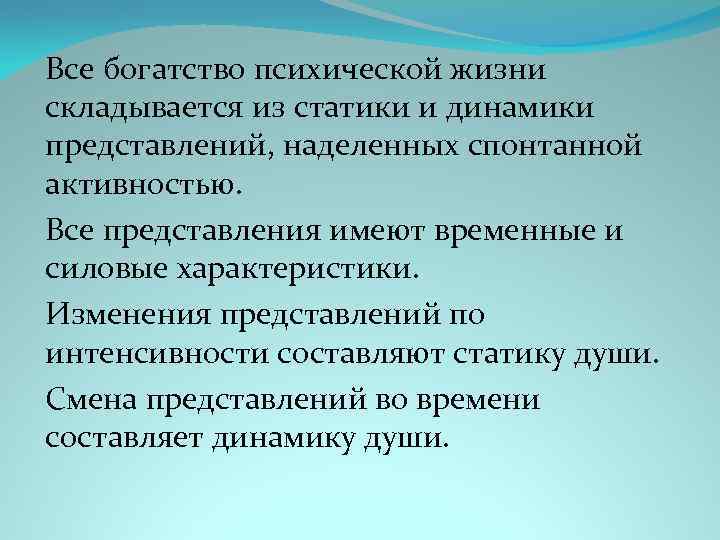 Все богатство психической жизни складывается из статики и динамики представлений, наделенных спонтанной активностью.

Все представления имеют временные и силовые характеристики.

Изменения представлений по интенсивности составляют статику души.

Смена представлений во времени составляет динамику души.